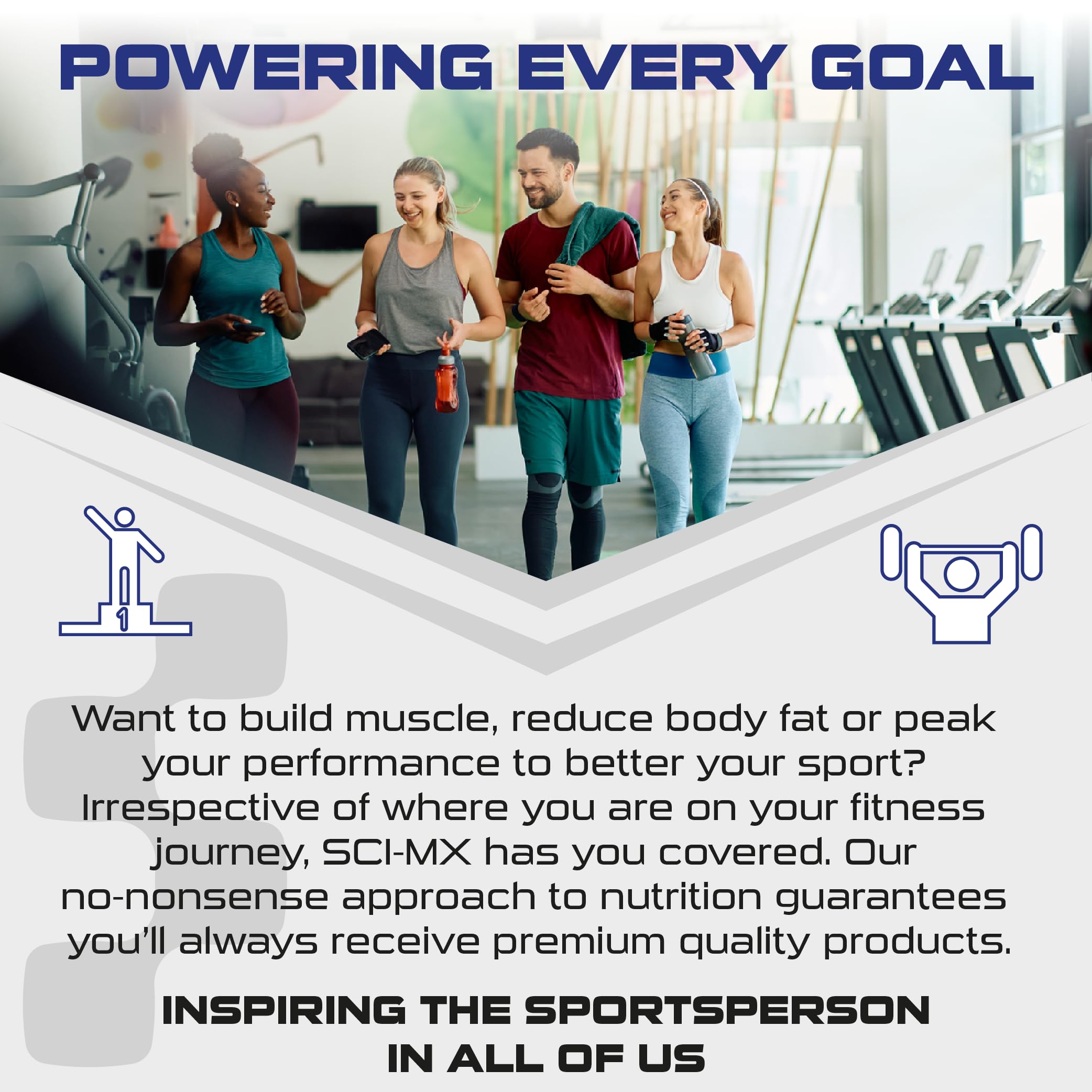 POWERING EVERY GOAL

1

Want to build muscle, reduce body fat or peak your performance to better your sport? Irrespective of where you are on your fitness journey, SCI-MX has you covered. Our no-nonsense approach to nutrition guarantees you'll always receive premium quality products.

INSPIRING THE SPORTSPERSON IN ALL OF US